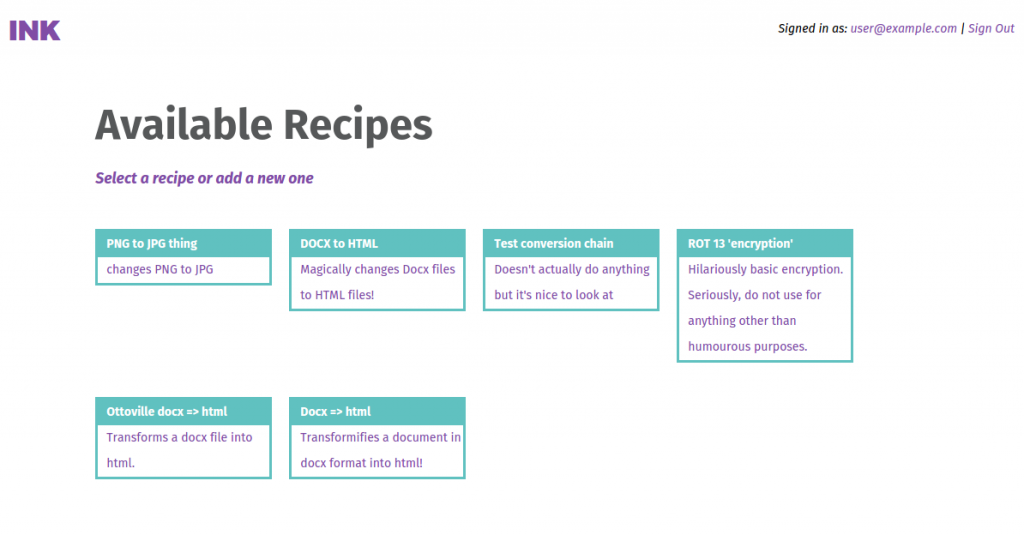 INK

Signed in as: user@example.com | Sign Out

Available Recipes

Select a recipe or add a new one

PNG to JPG thing
changes PNG to JPG

DOCX to HTML
Magically changes Docx files to HTML files!

Test conversion chain
Doesn't actually do anything but it's nice to look at

ROT 13 'encryption'
Hilariously basic encryption. Seriously, do not use for anything other than humourous purposes.

Ottoville docx => html
Transforms a docx file into html.

Docx => html
Transformifies a document in docx format into html!